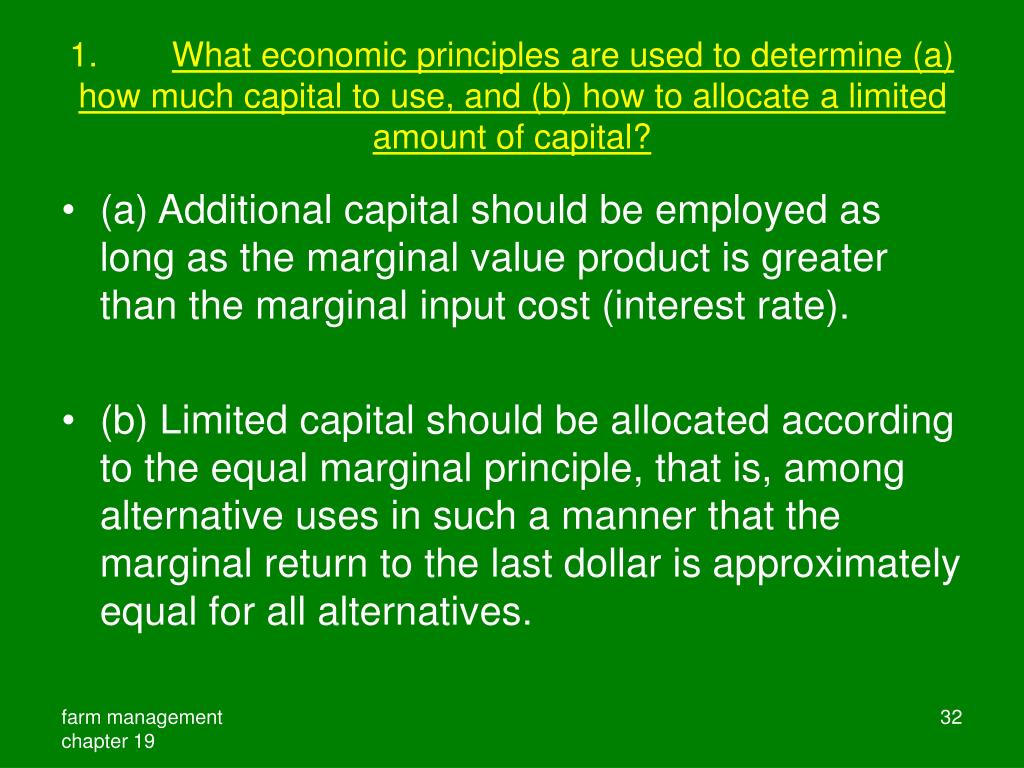 1. What economic principles are used to determine (a) how much capital to use, and (b) how to allocate a limited amount of capital?

• (a) Additional capital should be employed as long as the marginal value product is greater than the marginal input cost (interest rate).

• (b) Limited capital should be allocated according to the equal marginal principle, that is, among alternative uses in such a manner that the marginal return to the last dollar is approximately equal for all alternatives.

farm management
chapter 19

32